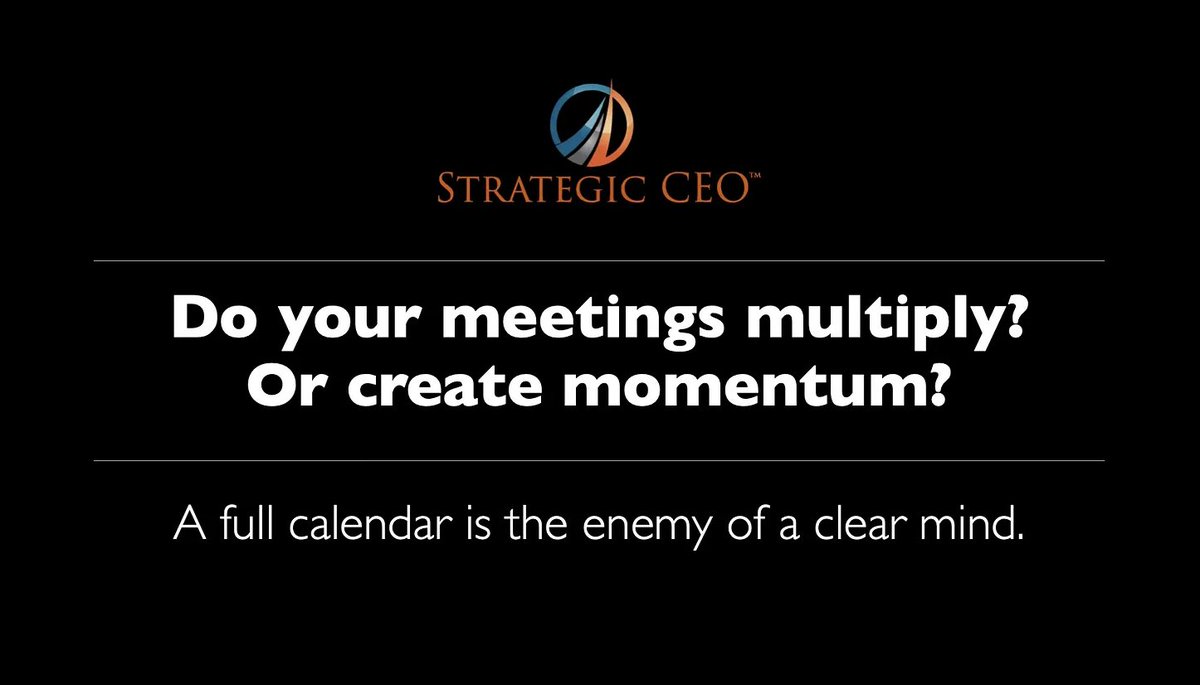 STRATEGIC CEO™

Do your meetings multiply?
Or create momentum?

A full calendar is the enemy of a clear mind.